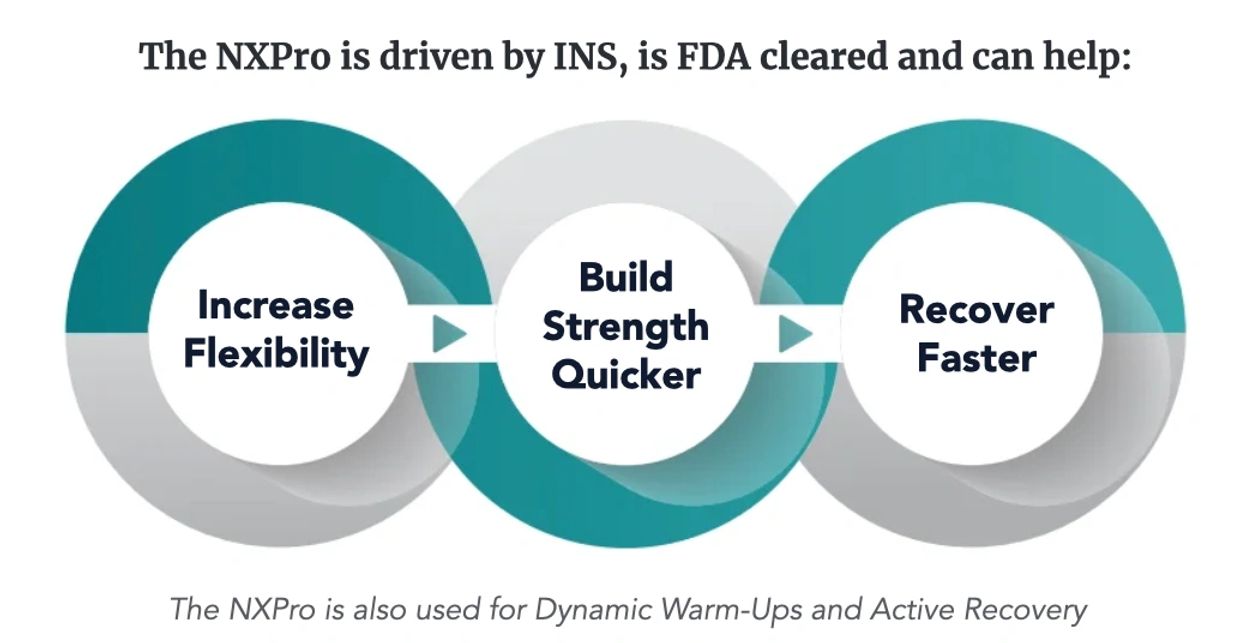 The NXPro is driven by INS, is FDA cleared and can help:

Increase Flexibility

Build Strength Quicker

Recover Faster

The NXPro is also used for Dynamic Warm-Ups and Active Recovery